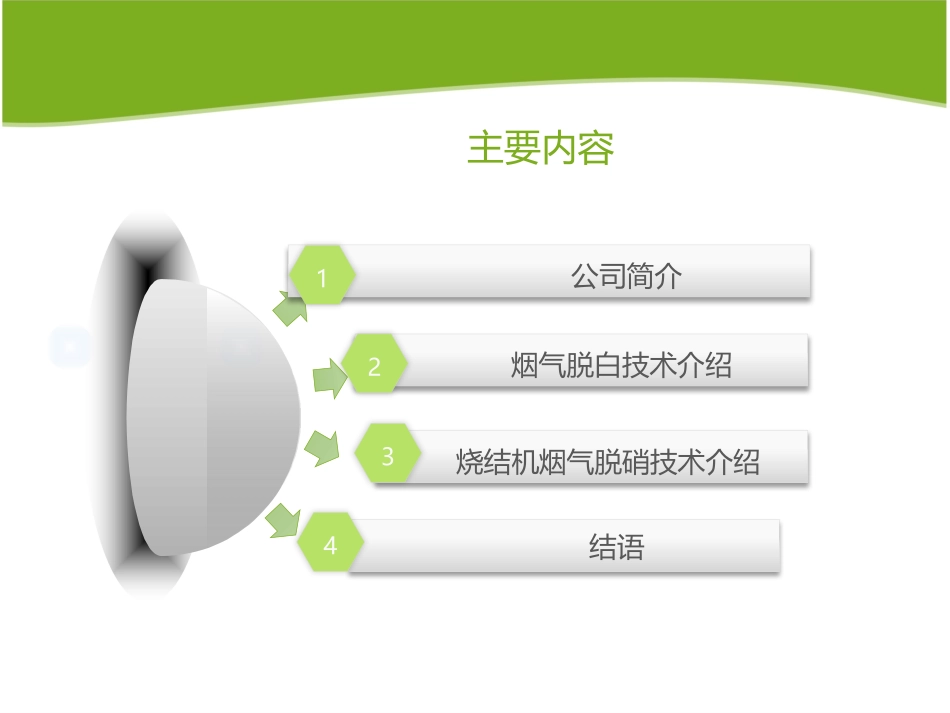 主要内容

1 公司简介

2 烟气脱白技术介绍

3 烧结机烟气脱硝技术介绍

4 结语